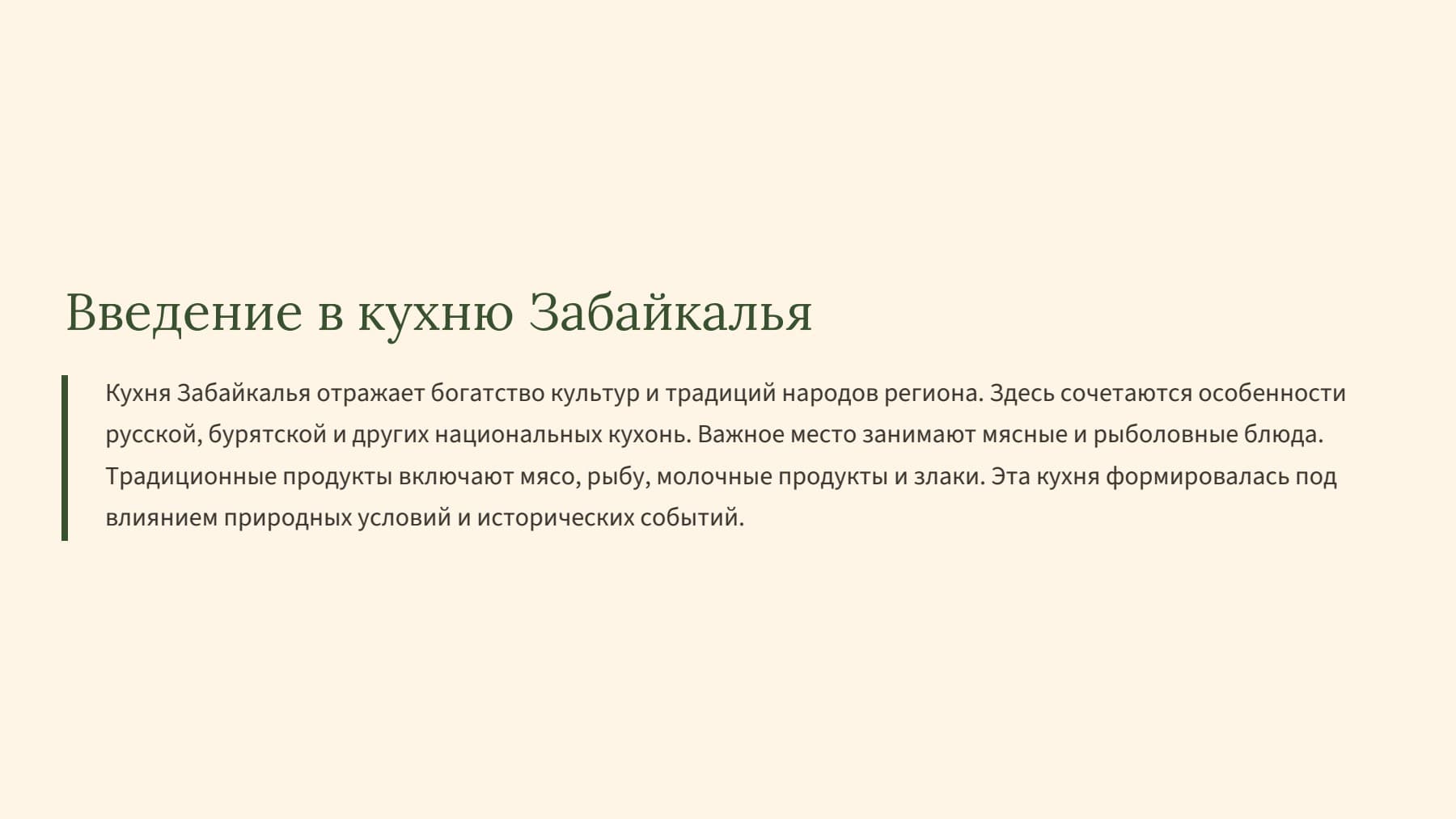 Введение в кухню Забайкалья

Кухня Забайкалья отражает богатство культур и традиций народов региона. Здесь сочетаются особенности русской, бурятской и других национальных кухонь. Важное место занимают мясные и рыболовные блюда. Традиционные продукты включают мясо, рыбу, молочные продукты и злаки. Эта кухня формировалась под влиянием природных условий и исторических событий.